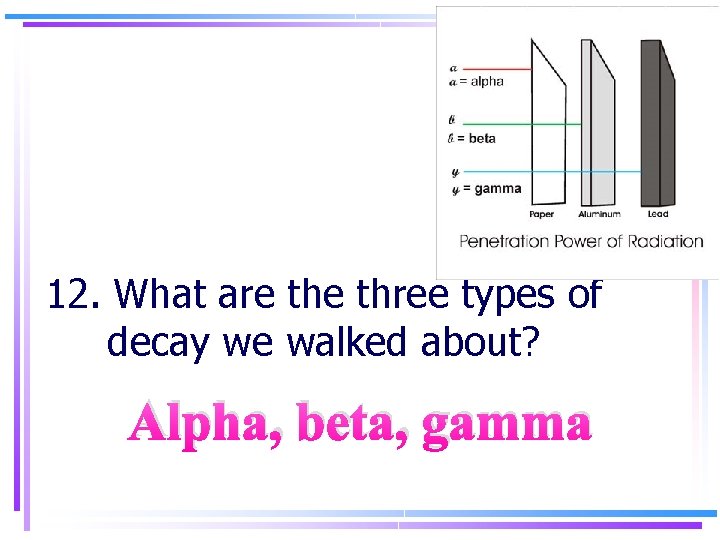 $\alpha$
$\alpha$ = alpha

$\beta$
$\beta$ = beta

$\gamma$
$\gamma$ = gamma

Paper Aluminum Lead

Penetration Power of Radiation

12. What are the three types of decay we walked about?

Alpha, beta, gamma